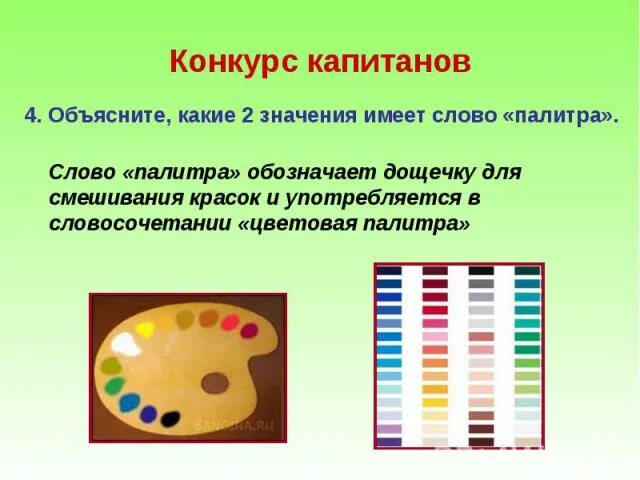 Конкурс капитанов

4. Объясните, какие 2 значения имеет слово «палитра».

Слово «палитра» обозначает дощечку для смешивания красок и употребляется в словосочетании «цветовая палитра»

SANGINA.RU